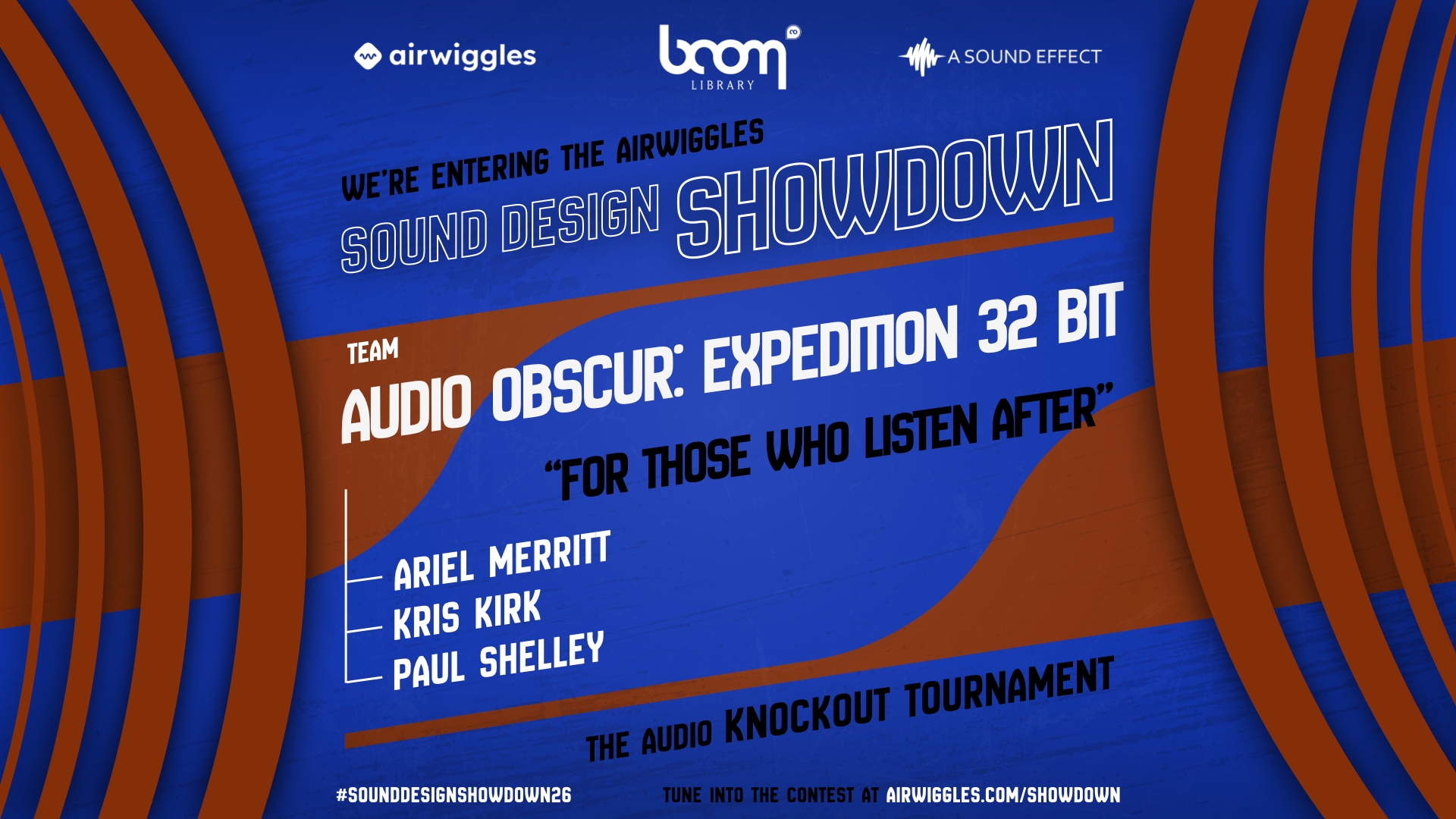 airwiggles

boom LIBRARY

A SOUND EFFECT

WE'RE ENTERING THE AIRWIGGLES
SOUND DESIGN SHOWDOWN

TEAM
AUDIO OBSCUR: EXPEDITION 32 BIT

"FOR THOSE WHO LISTEN AFTER"

ARIEL MERRITT
KRIS KIRK
PAUL SHELLEY

THE AUDIO KNOCKOUT TOURNAMENT

#SOUNDDESIGNSHOWDOWN26

TUNE INTO THE CONTEST AT AIRWIGGLES.COM/SHOWDOWN